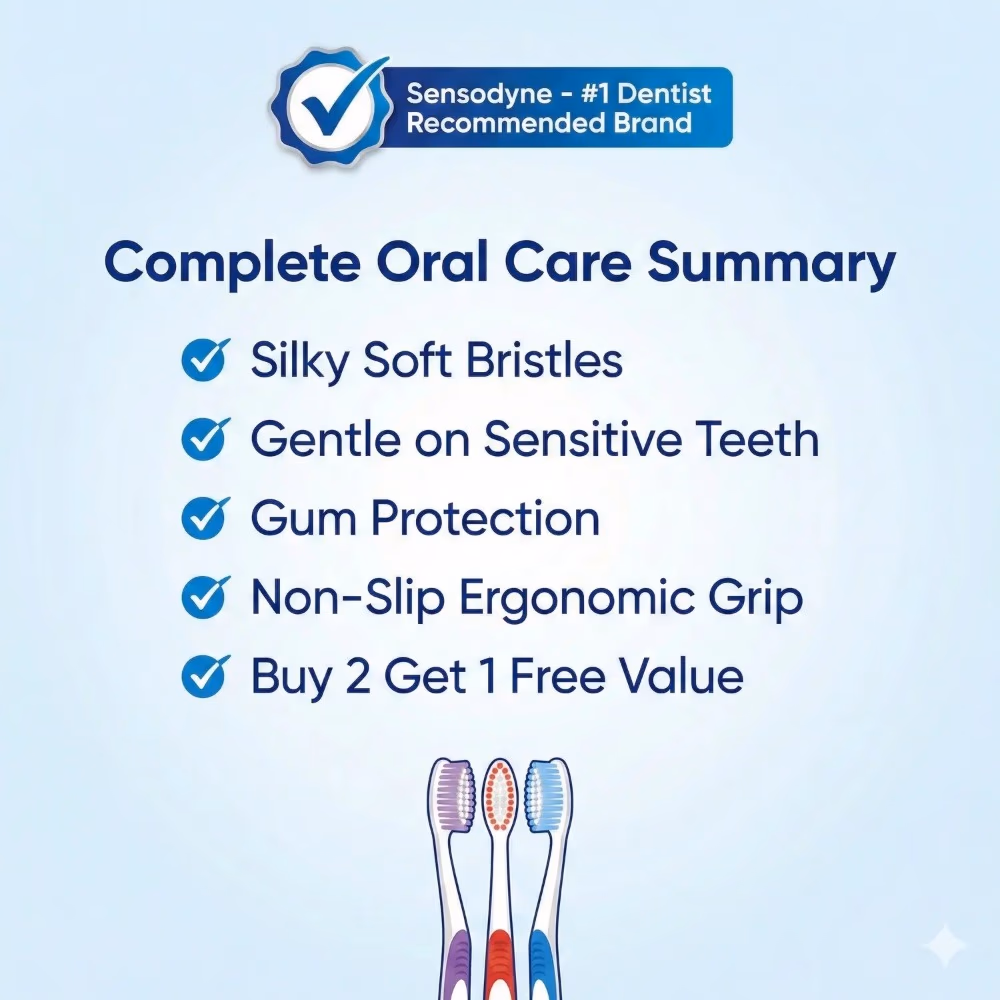 Sensodyne - #1 Dentist Recommended Brand

Complete Oral Care Summary

Silky Soft Bristles

Gentle on Sensitive Teeth

Gum Protection

Non-Slip Ergonomic Grip

Buy 2 Get 1 Free Value